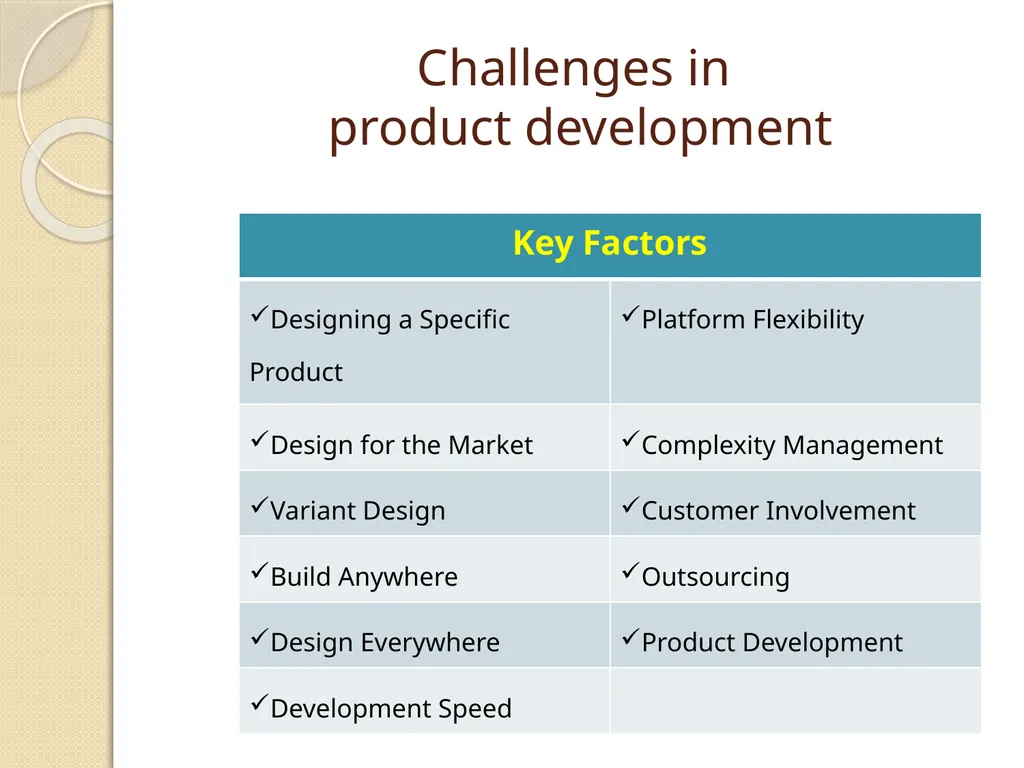 Challenges in product development

| Key Factors | |
|---|---|
| ✓Designing a Specific Product | ✓Platform Flexibility |
| ✓Design for the Market | ✓Complexity Management |
| ✓Variant Design | ✓Customer Involvement |
| ✓Build Anywhere | ✓Outsourcing |
| ✓Design Everywhere | ✓Product Development |
| ✓Development Speed | |